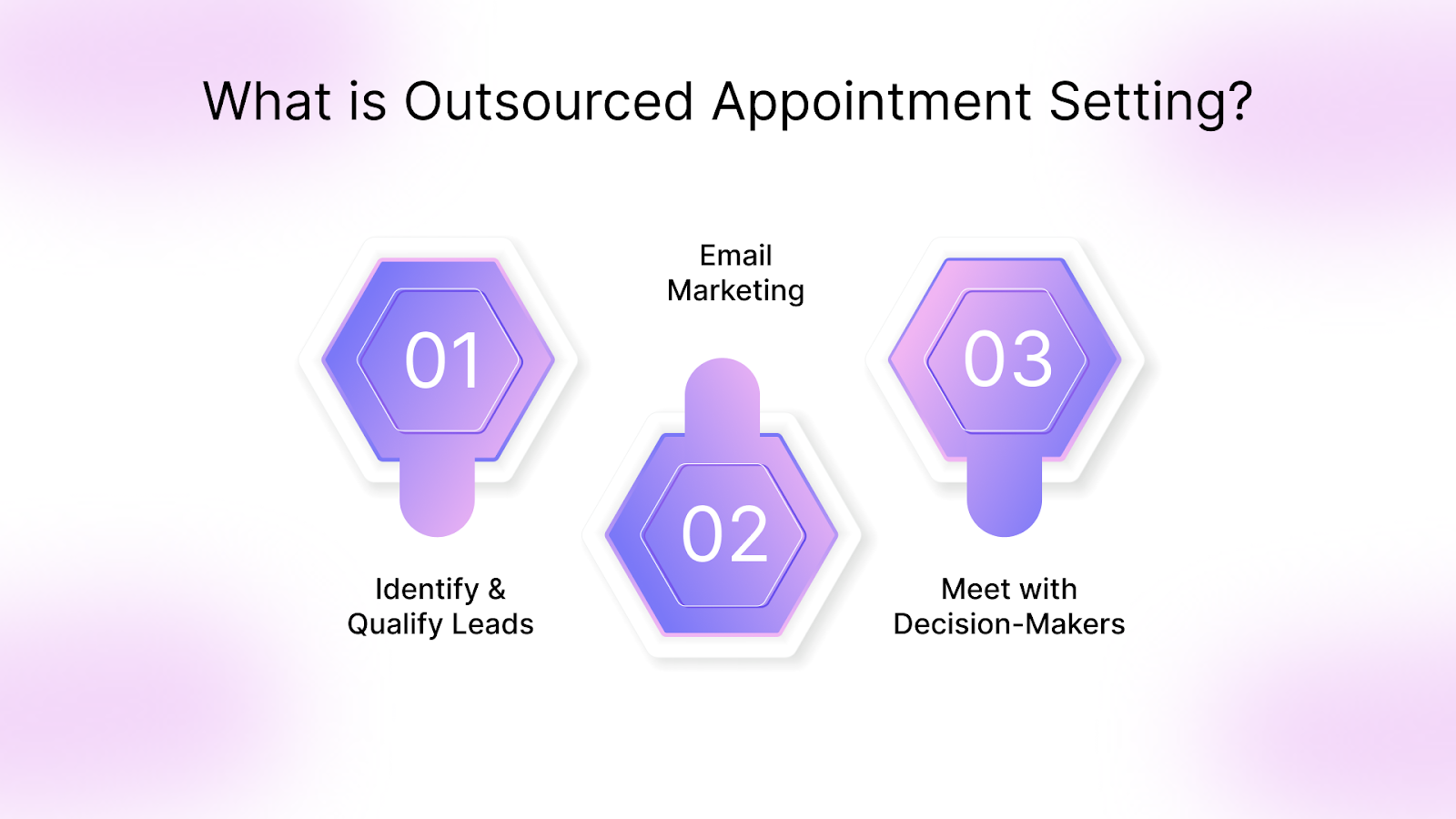 What is Outsourced Appointment Setting?

01

Identify & Qualify Leads

Email Marketing

02

03

Meet with Decision-Makers